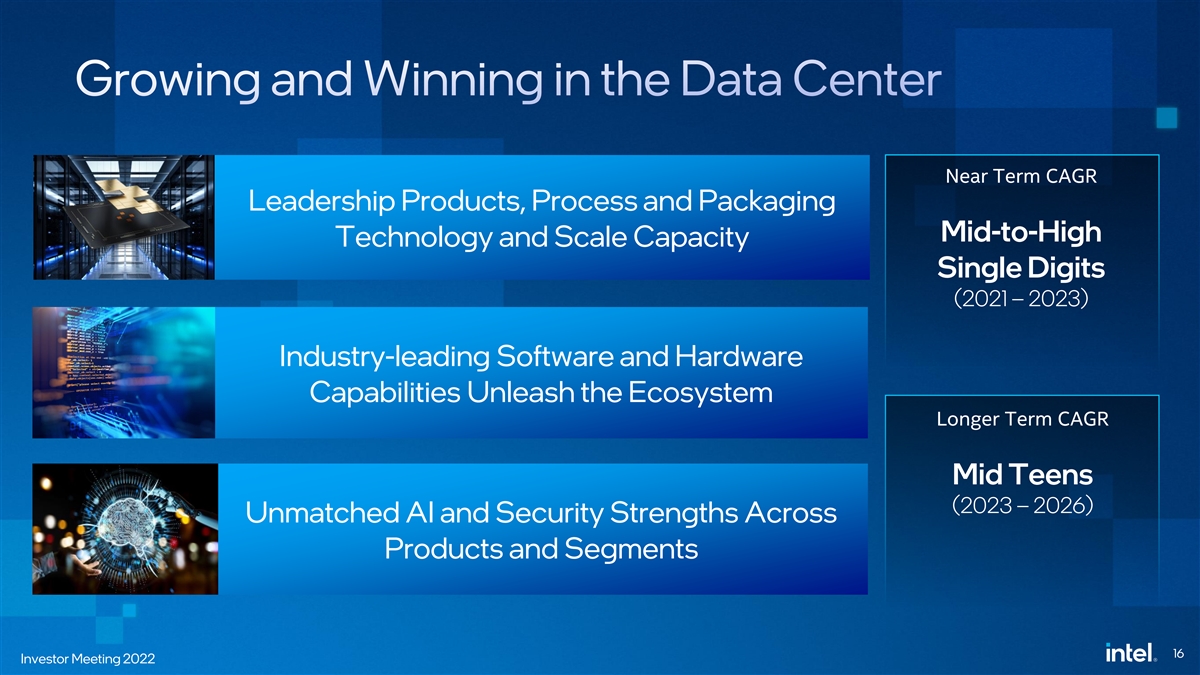 Growing and Winning in the Data Center

Leadership Products, Process and Packaging Technology and Scale Capacity

Industry-leading Software and Hardware Capabilities Unleash the Ecosystem

Unmatched AI and Security Strengths Across Products and Segments

Near Term CAGR

Mid-to-High Single Digits

(2021 – 2023)

Longer Term CAGR

Mid Teens

(2023 – 2026)

Investor Meeting 2022

intel.

16